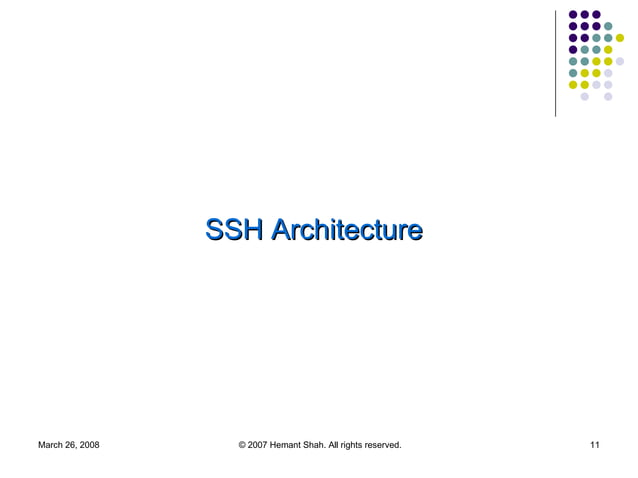 SSH Architecture

March 26, 2008

© 2007 Hemant Shah. All rights reserved.

11